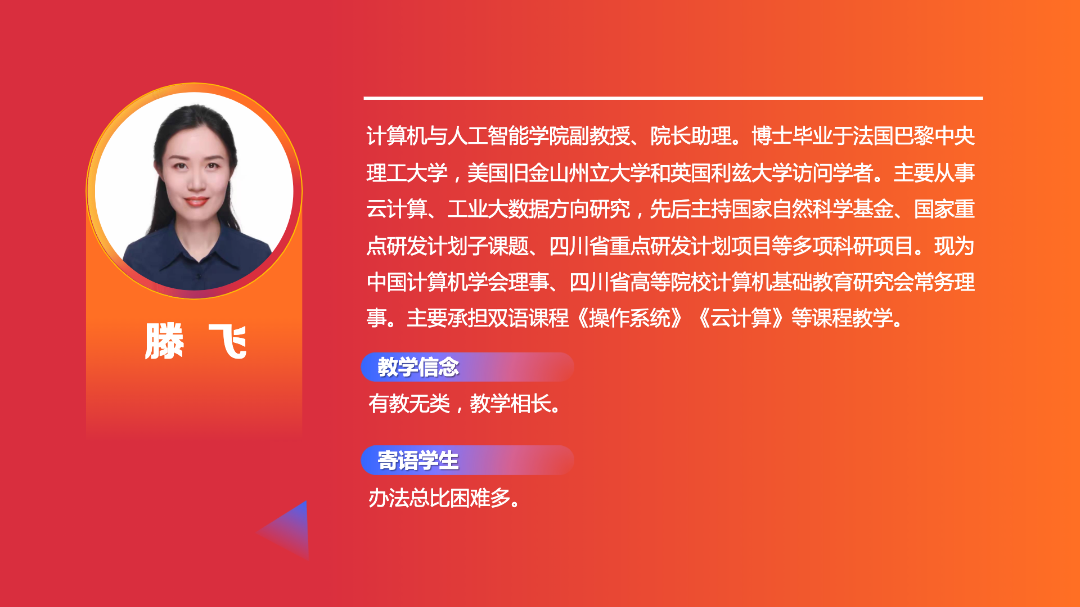 滕 飞

计算机与人工智能学院副教授、院长助理。博士毕业于法国巴黎中央理工大学，美国旧金山州立大学和英国利兹大学访问学者。主要从事云计算、工业大数据方向研究，先后主持国家自然科学基金、国家重点研发计划子课题、四川省重点研发计划项目等多项科研项目。现为中国计算机学会理事、四川省高等院校计算机基础教育研究会常务理事。主要承担双语课程《操作系统》《云计算》等课程教学。

教学信念

有教无类，教学相长。

寄语学生

办法总比困难多。